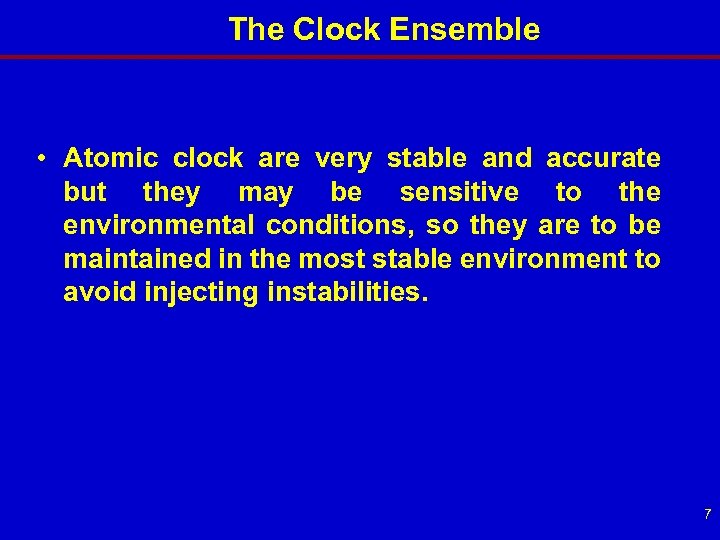 The Clock Ensemble

• Atomic clock are very stable and accurate but they may be sensitive to the environmental conditions, so they are to be maintained in the most stable environment to avoid injecting instabilities.

7